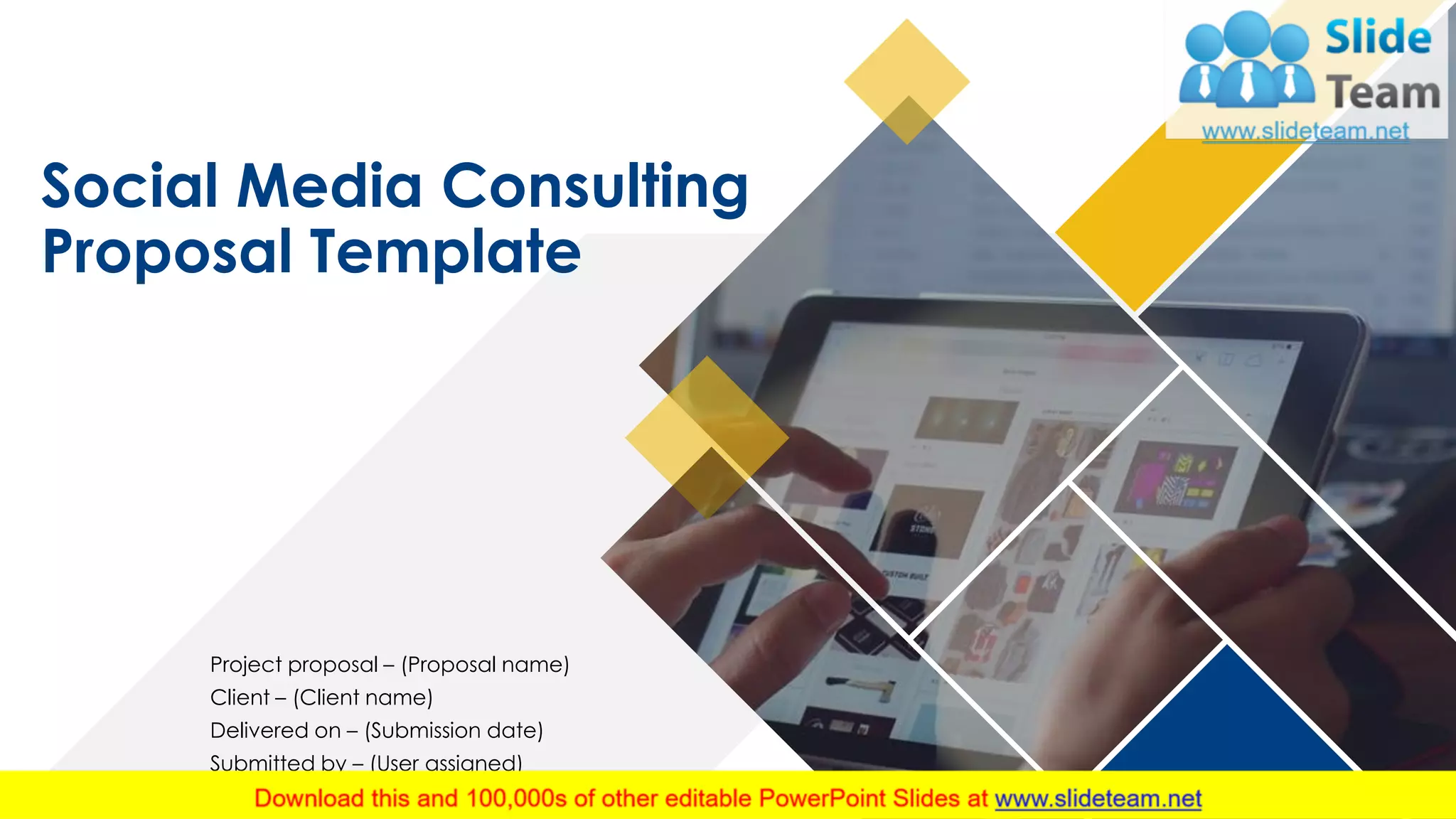 Slide Team
www.slideteam.net

Social Media Consulting Proposal Template

Project proposal – (Proposal name)
Client – (Client name)
Delivered on – (Submission date)
Submitted by – (User assigned)

Download this and 100,000s of other editable PowerPoint Slides at www.slideteam.net